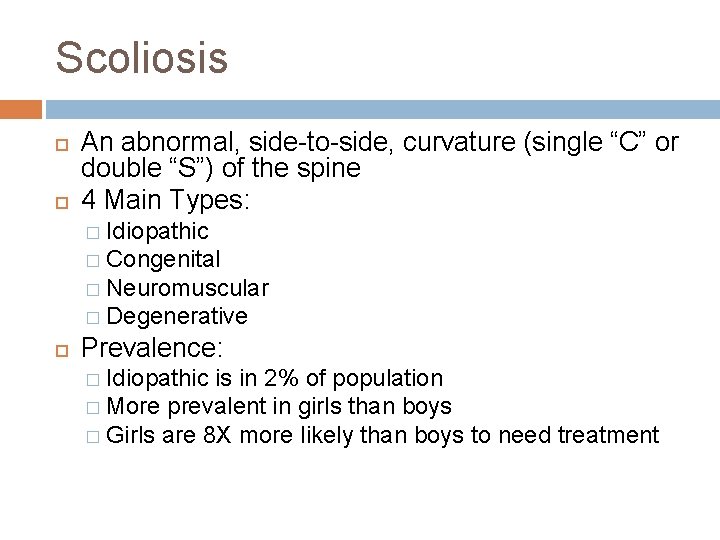 Scoliosis

An abnormal, side-to-side, curvature (single “C” or double “S”) of the spine

4 Main Types:

Idiopathic
Congenital
Neuromuscular
Degenerative

Prevalence:

Idiopathic is in 2% of population
More prevalent in girls than boys
Girls are 8X more likely than boys to need treatment